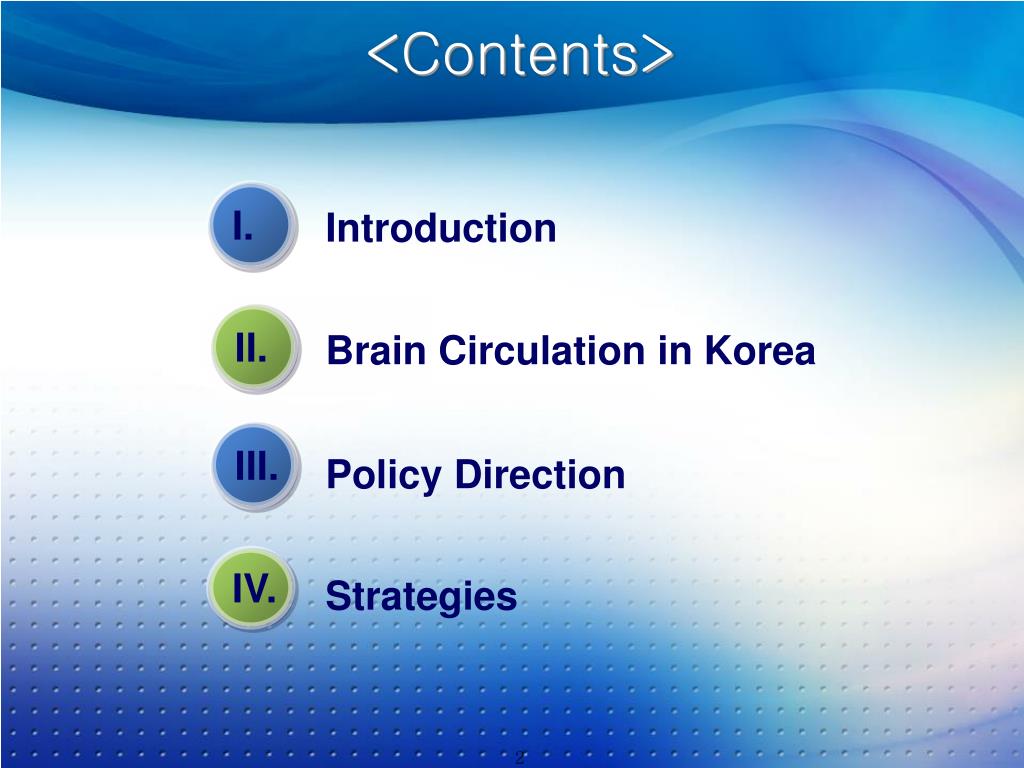 <Contents>

I. Introduction

II. Brain Circulation in Korea

III. Policy Direction

IV. Strategies

2